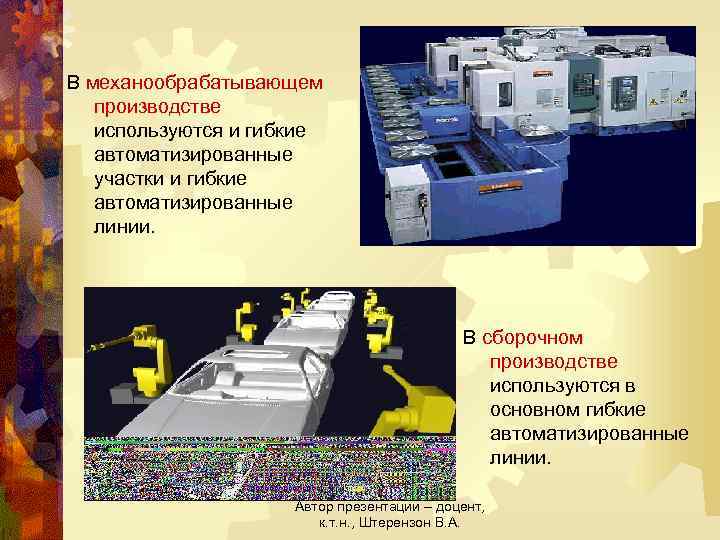 В механообрабатывающем производстве используются и гибкие автоматизированные участки и гибкие автоматизированные линии.

В сборочном производстве используются в основном гибкие автоматизированные линии.

Автор презентации – доцент, к.т.н., Штерензон В.А.